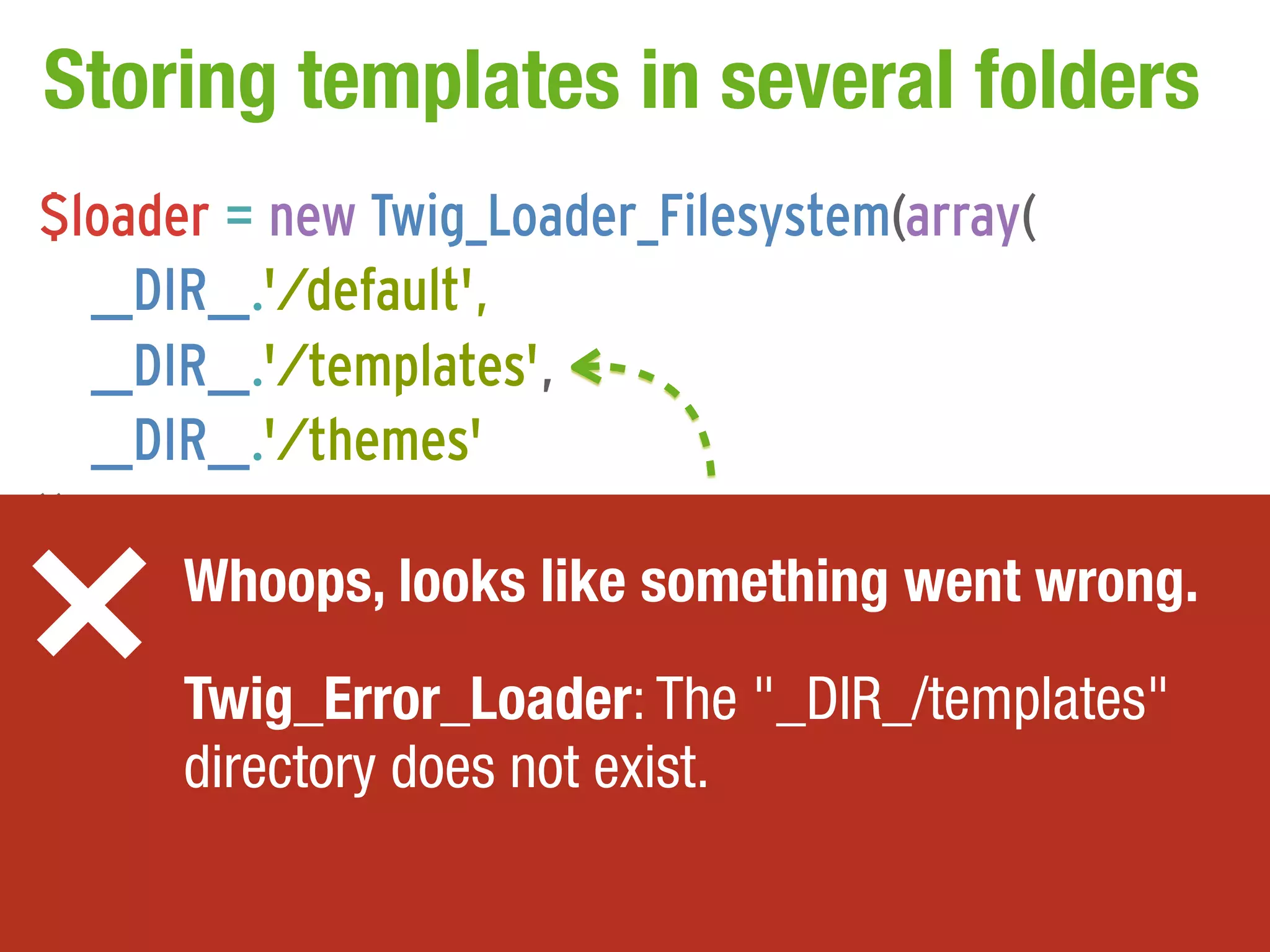 Storing templates in several folders

$loader = new Twig_Loader_Filesystem(array(
__DIR__.'/default',
__DIR__.'/templates',
__DIR__.'/themes'

Whoops, looks like something went wrong.

Twig_Error_Loader: The "_DIR_/templates" directory does not exist.